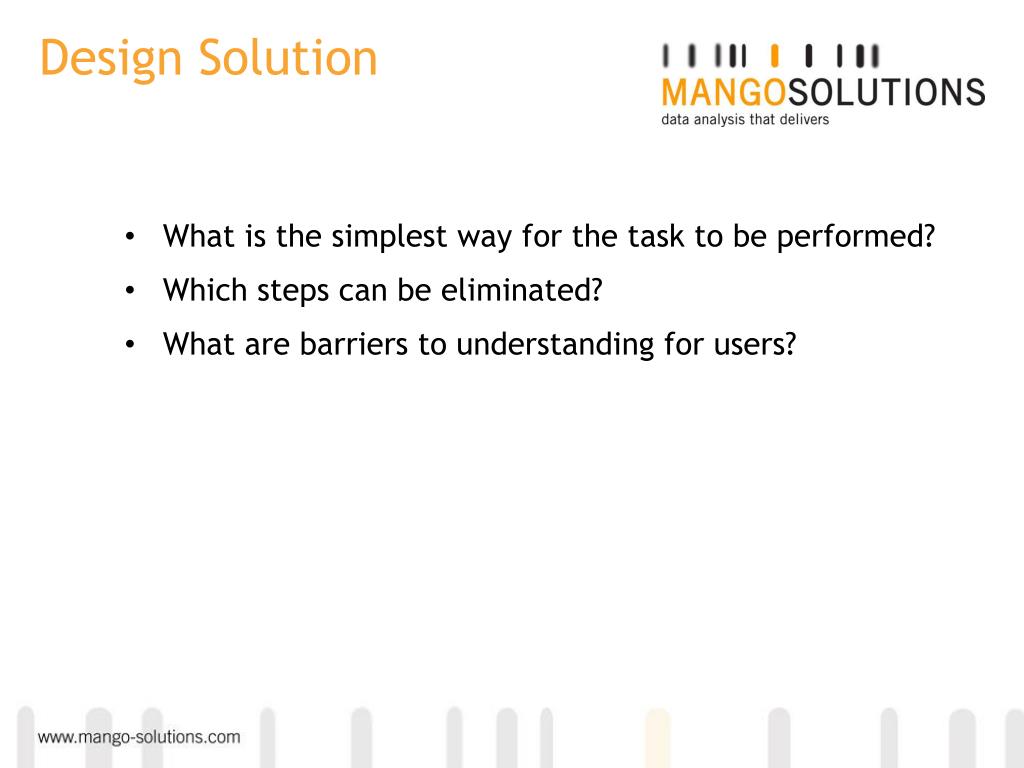 Design Solution

MANGOSOLUTIONS
data analysis that delivers

• What is the simplest way for the task to be performed?
• Which steps can be eliminated?
• What are barriers to understanding for users?

www.mango-solutions.com